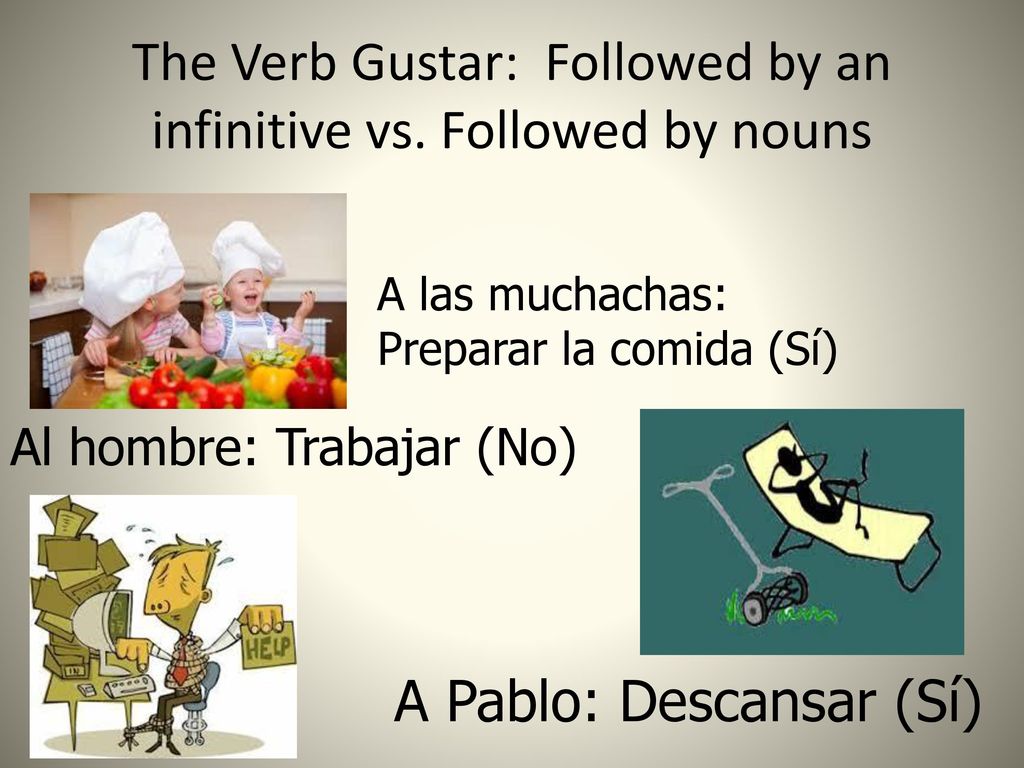 The Verb Gustar: Followed by an infinitive vs. Followed by nouns

A las muchachas:
Preparar la comida (Sí)

Al hombre: Trabajar (No)

HELP

A Pablo: Descansar (Sí)